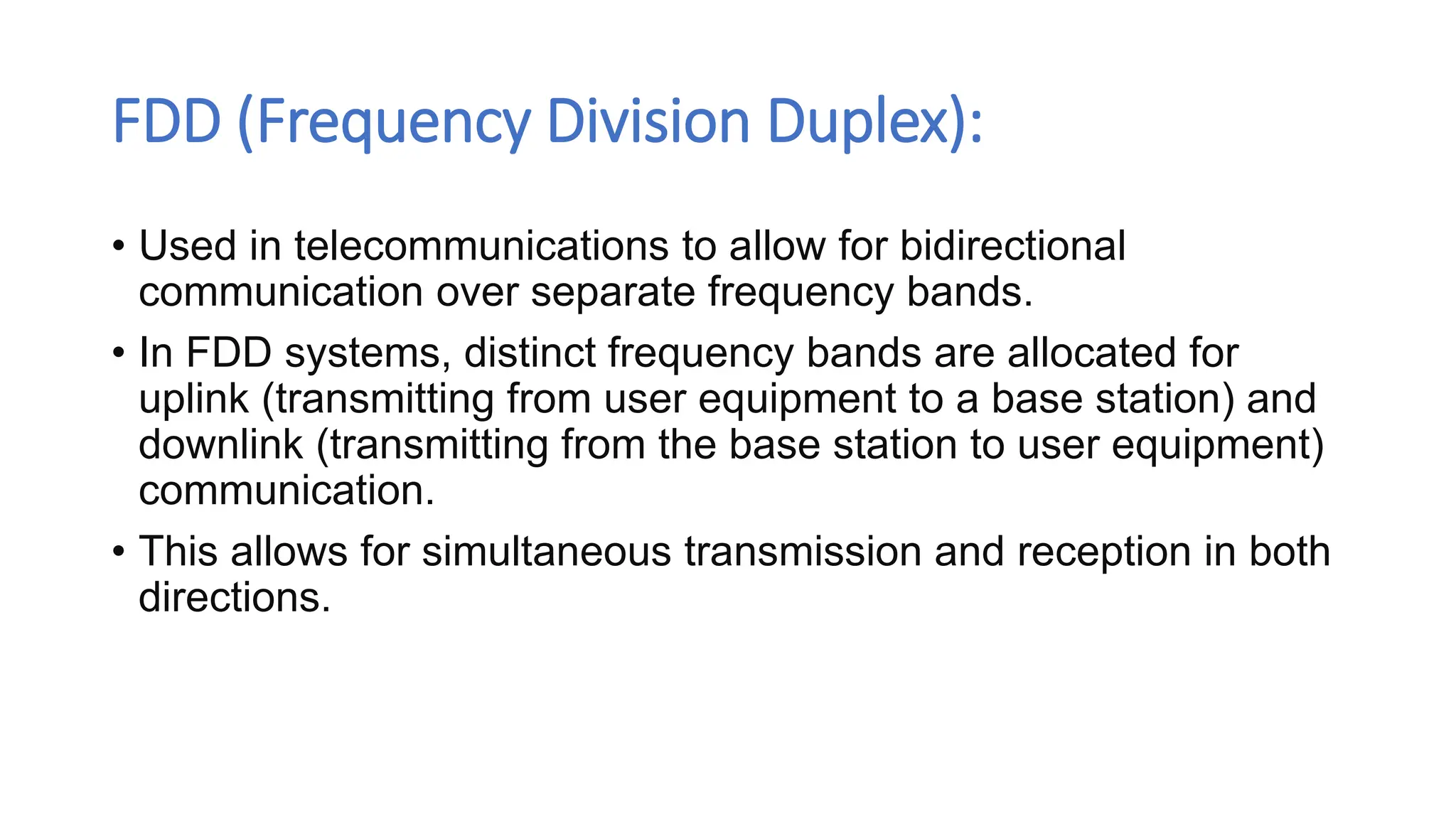 FDD (Frequency Division Duplex):

• Used in telecommunications to allow for bidirectional communication over separate frequency bands.

• In FDD systems, distinct frequency bands are allocated for uplink (transmitting from user equipment to a base station) and downlink (transmitting from the base station to user equipment) communication.

• This allows for simultaneous transmission and reception in both directions.